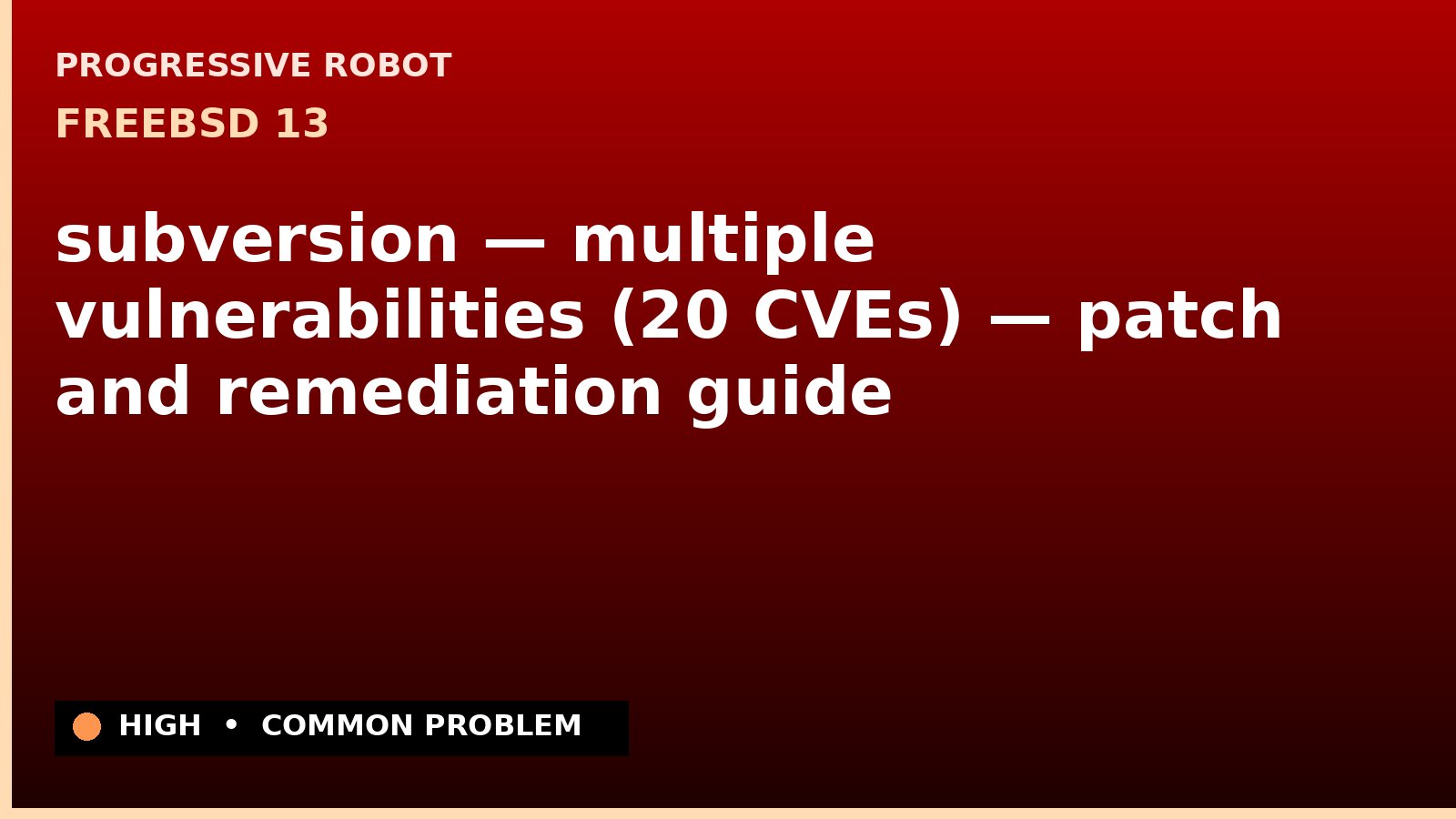 PROGRESSIVE ROBOT

FREEBSD 13

subversion — multiple vulnerabilities (20 CVEs) — patch and remediation guide

HIGH • COMMON PROBLEM